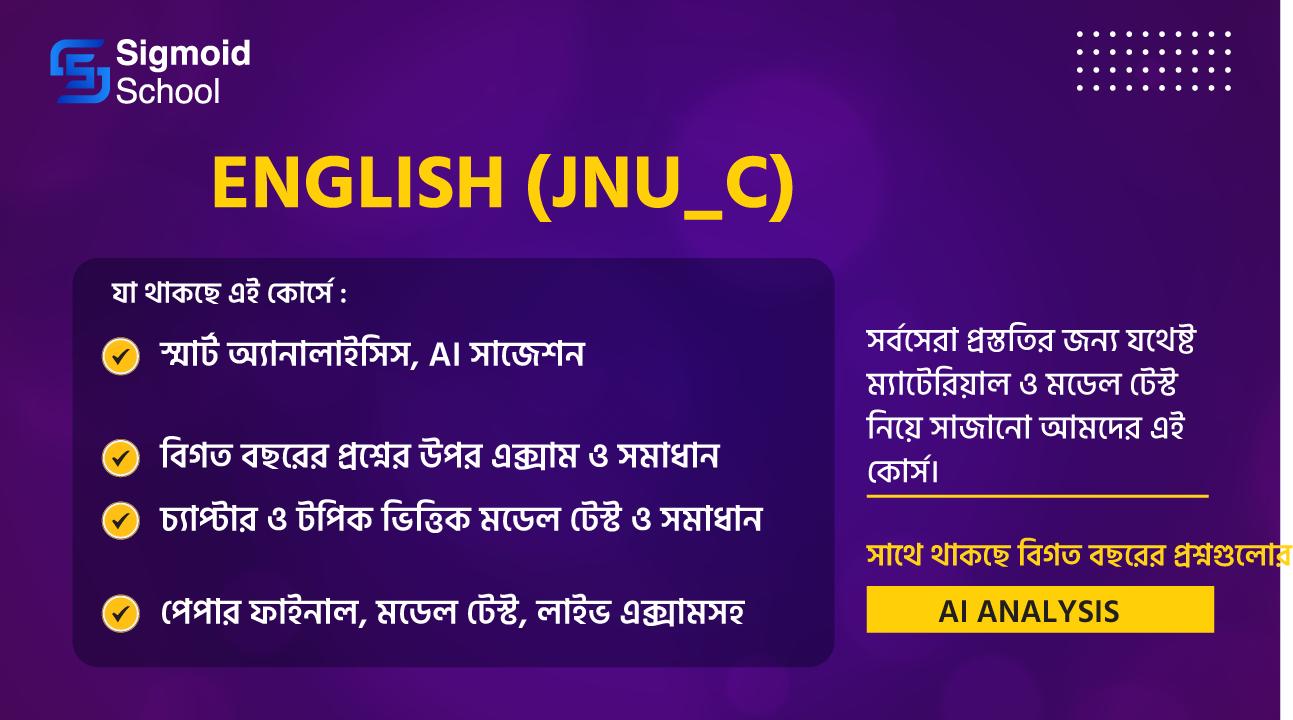 Sigmoid School

ENGLISH (JNU_C)

যা থাকছে এই কোর্সে :

স্মার্ট অ্যানালাইসিস, AI সাজেশন

বিগত বছরের প্রশ্নের উপর এক্সাম ও সমাধান

চ্যাপ্টার ও টপিক ভিত্তিক মডেল টেস্ট ও সমাধান

পেপার ফাইনাল, মডেল টেস্ট, লাইভ এক্সামসহ

সর্বসেরা প্রস্তুতির জন্য যথেষ্ট ম্যাটেরিয়াল ও মডেল টেস্ট নিয়ে সাজানো আমদের এই কোর্স।

সাথে থাকছে বিগত বছরের প্রশ্নগুলোর

AI ANALYSIS